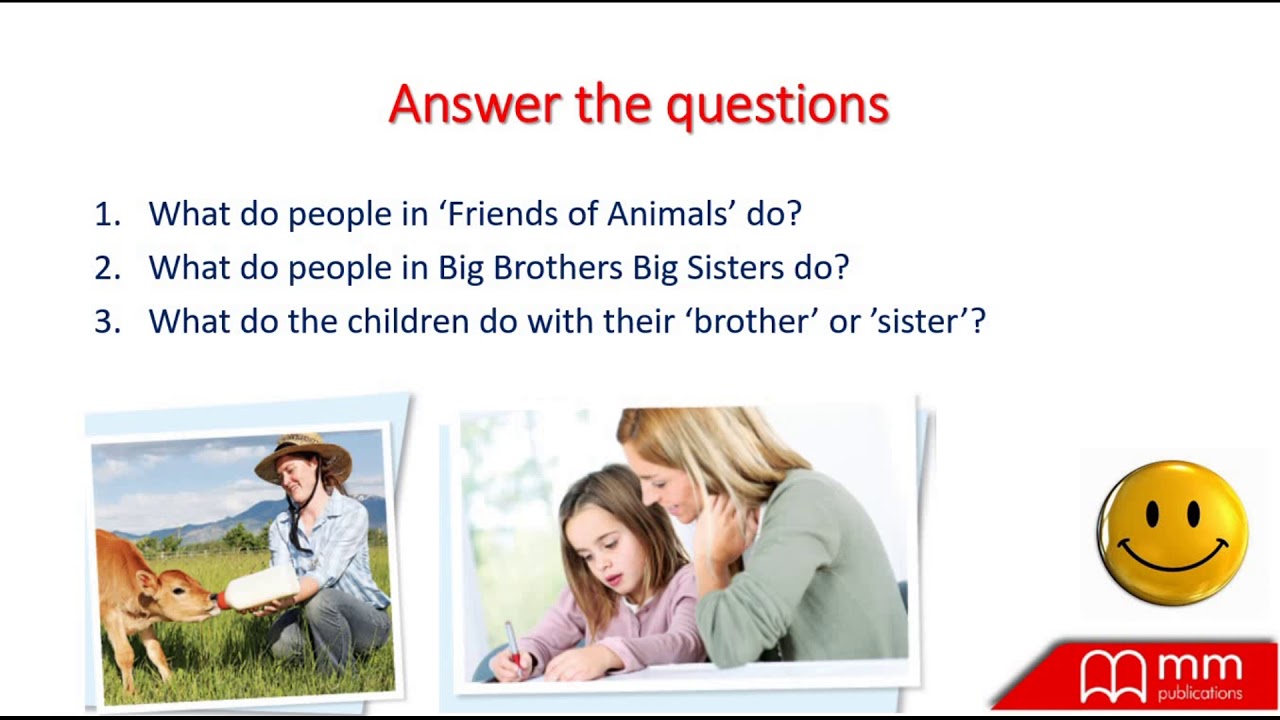 Answer the questions

1. What do people in 'Friends of Animals' do?
2. What do people in Big Brothers Big Sisters do?
3. What do the children do with their 'brother' or 'sister'?

mm
publications